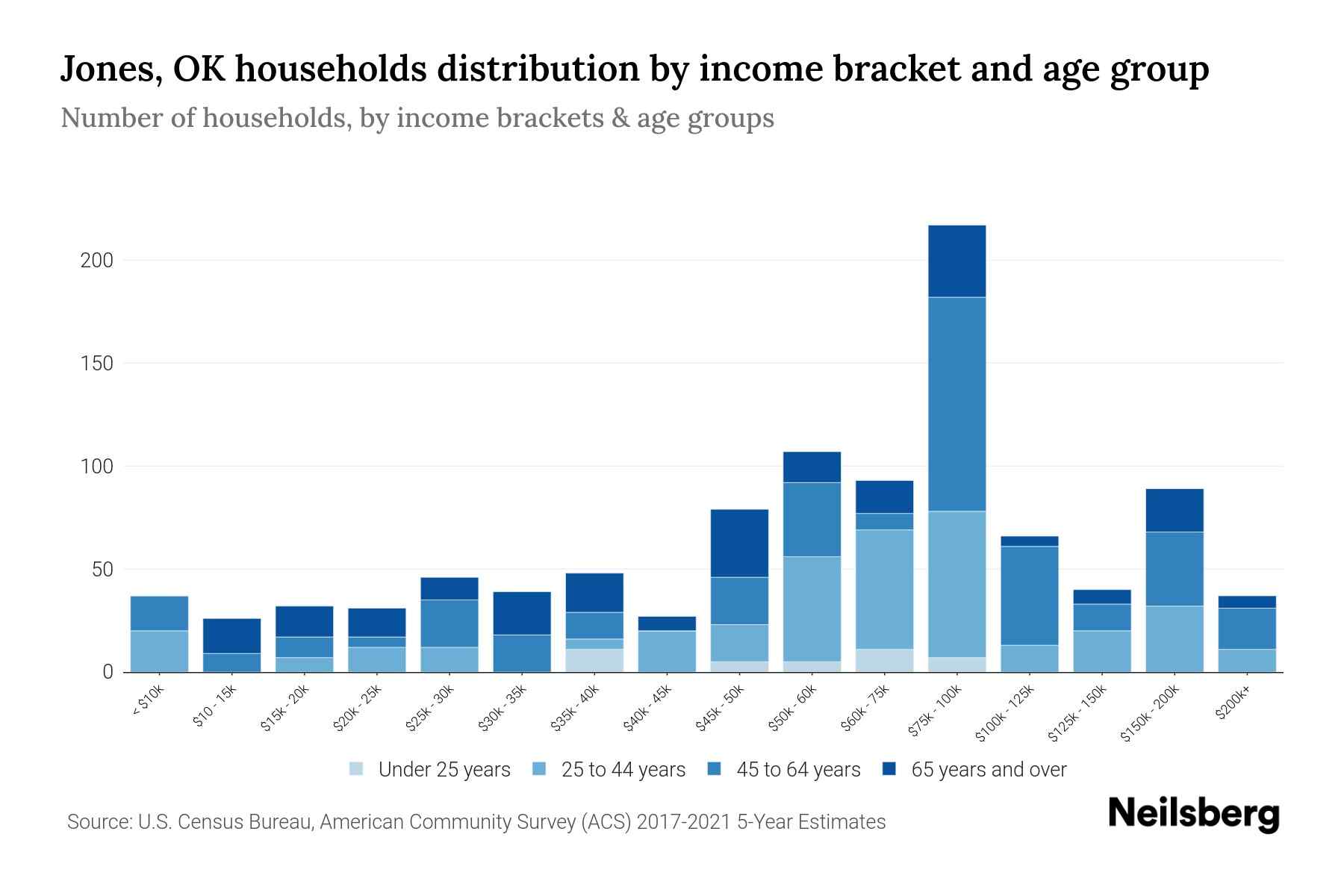 Jones, OK households distribution by income bracket and age group

Number of households, by income brackets & age groups

200
150
100
50
0

< $10k
$10 - 15k
$15k - 20k
$20k - 25k
$25k - 30k
$30k - 35k
$35k - 40k
$40k - 45k
$45k - 50k
$50k - 60k
$60k - 75k
$75k - 100k
$100k - 125k
$125k - 150k
$150k - 200k
$200k+

Under 25 years
25 to 44 years
45 to 64 years
65 years and over

Source: U.S. Census Bureau, American Community Survey (ACS) 2017-2021 5-Year Estimates

Neilsberg